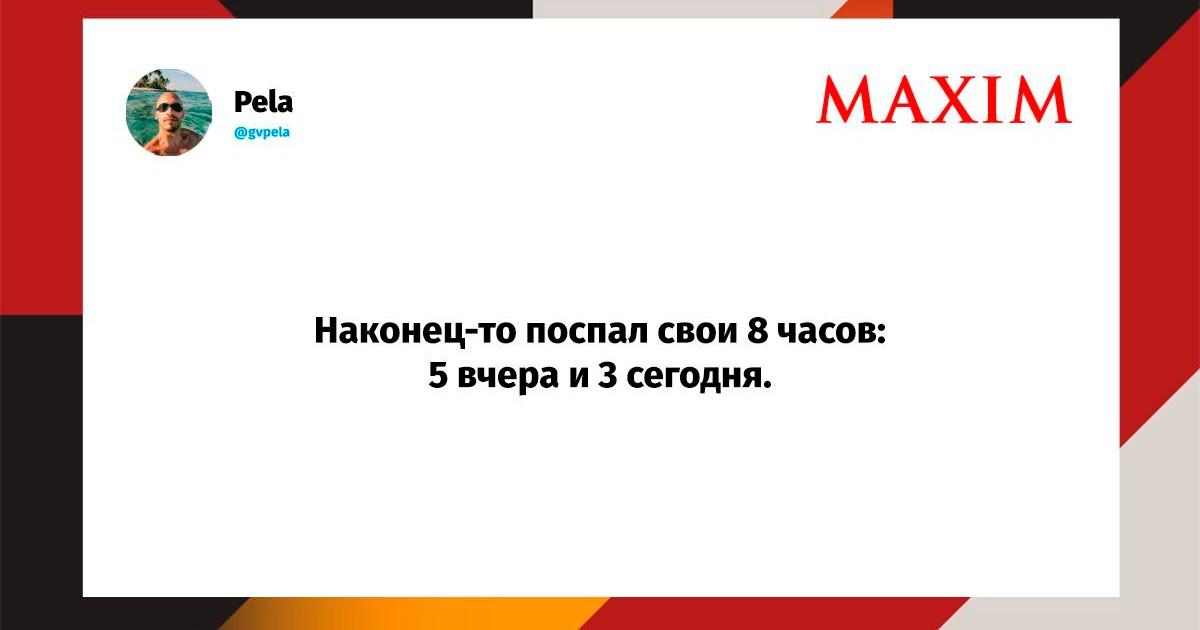 Pela
@gvpela

MAXIM

Наконец-то поспал свои 8 часов:
5 вчера и 3 сегодня.